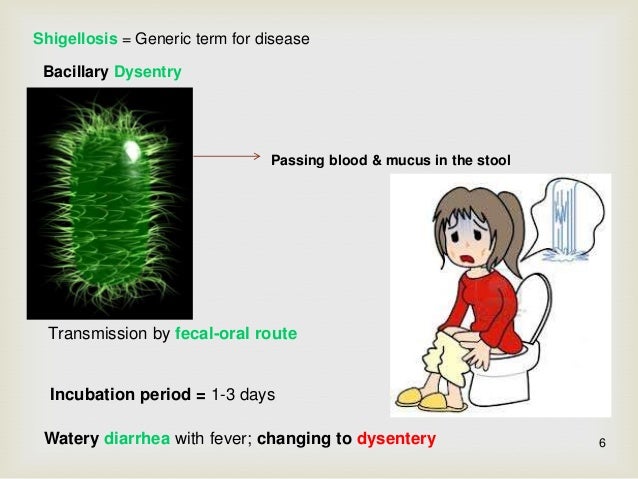 Shigellosis = Generic term for disease

Bacillary Dysentry

Passing blood & mucus in the stool

Transmission by fecal-oral route

Incubation period = 1-3 days

Watery diarrhea with fever; changing to dysentery

6